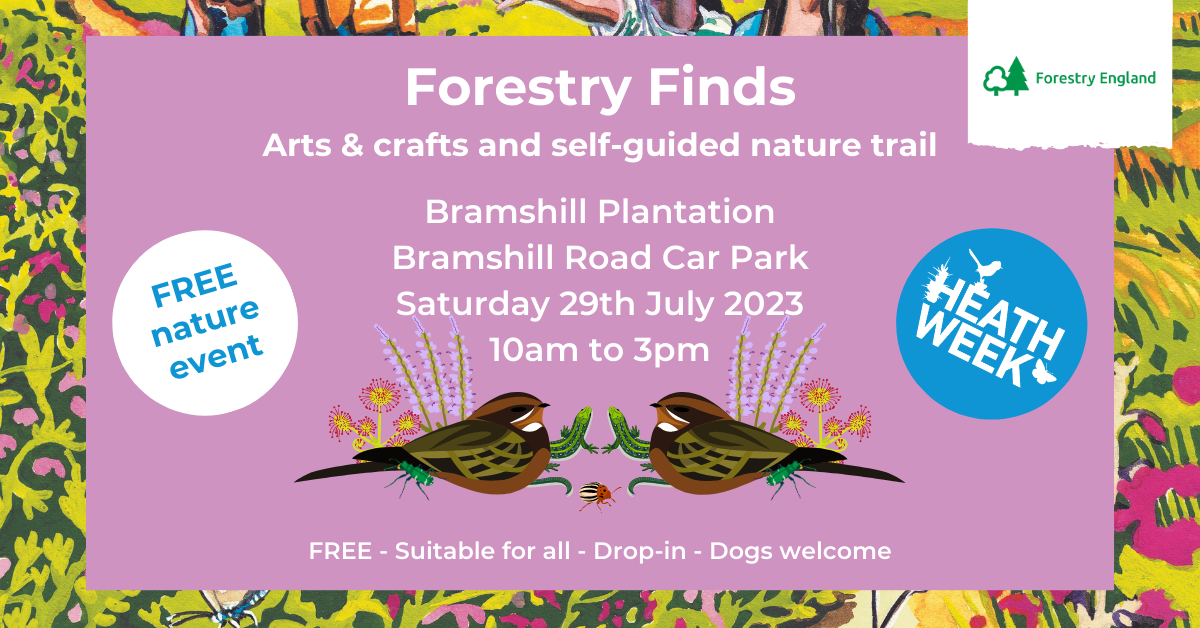 Forestry England

Forestry Finds

Arts & crafts and self-guided nature trail

Bramshill Plantation
Bramshill Road Car Park
Saturday 29th July 2023
10am to 3pm

FREE nature event

HEATH WEEK

FREE - Suitable for all - Drop-in - Dogs welcome